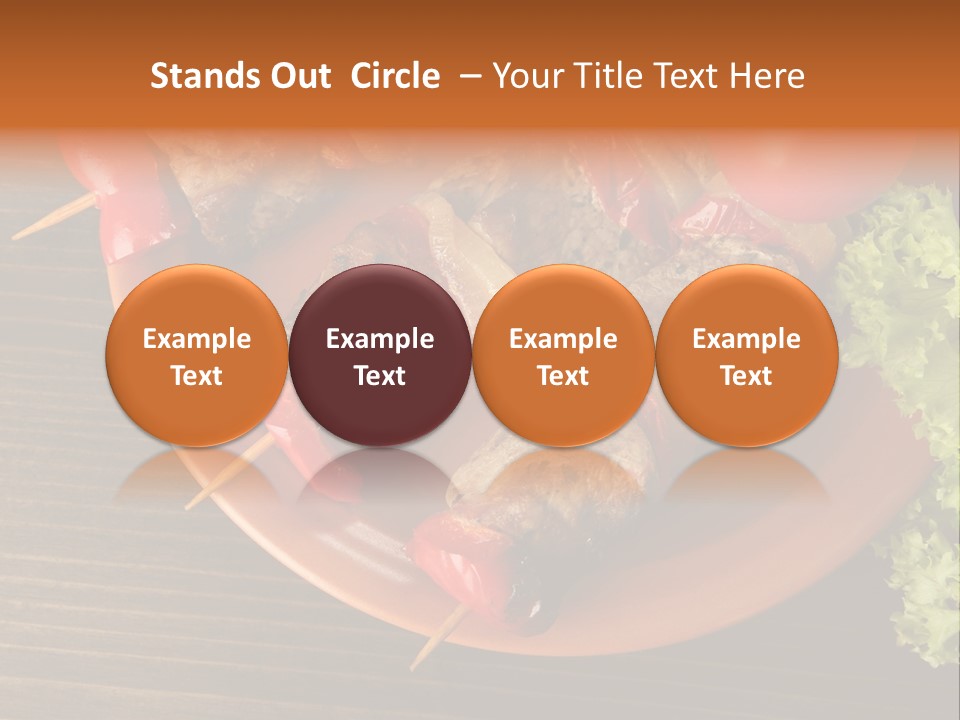 Stands Out Circle – Your Title Text Here

Example Text

Example Text

Example Text

Example Text